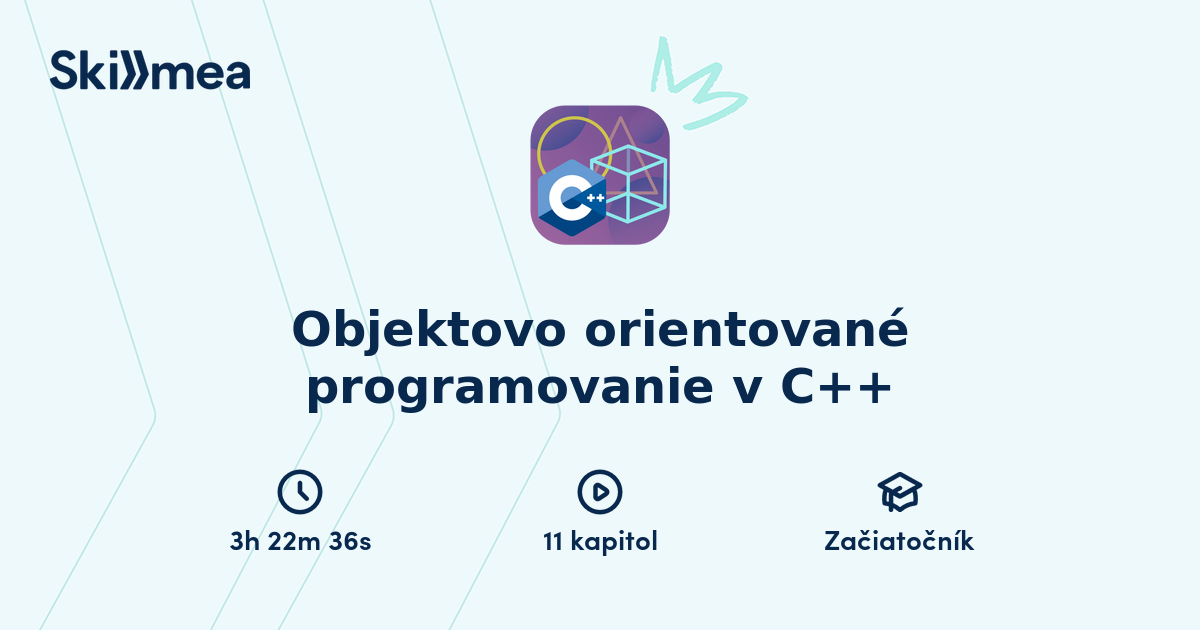 Skillmea

C++

Objektovo orientované programovanie v C++

3h 22m 36s

11 kapitol

Začiatočník